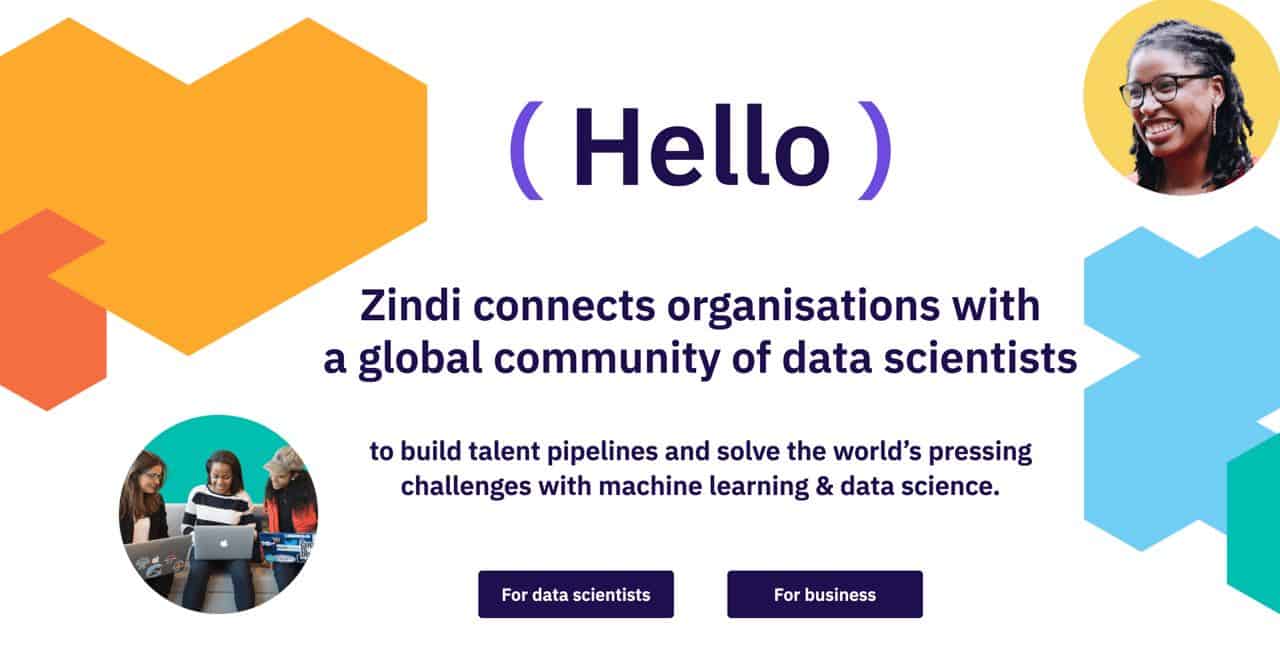 ( Hello )

Zindi connects organisations with a global community of data scientists

to build talent pipelines and solve the world's pressing challenges with machine learning & data science.

For data scientists

For business